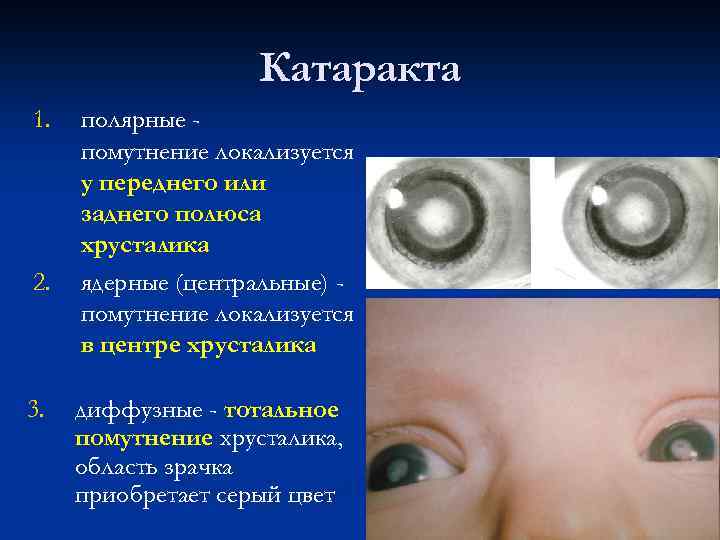 Катаракта

1. полярные - помутнение локализуется у переднего или заднего полюса хрусталика

2. ядерные (центральные) - помутнение локализуется в центре хрусталика

3. диффузные - тотальное помутнение хрусталика, область зрачка приобретает серый цвет